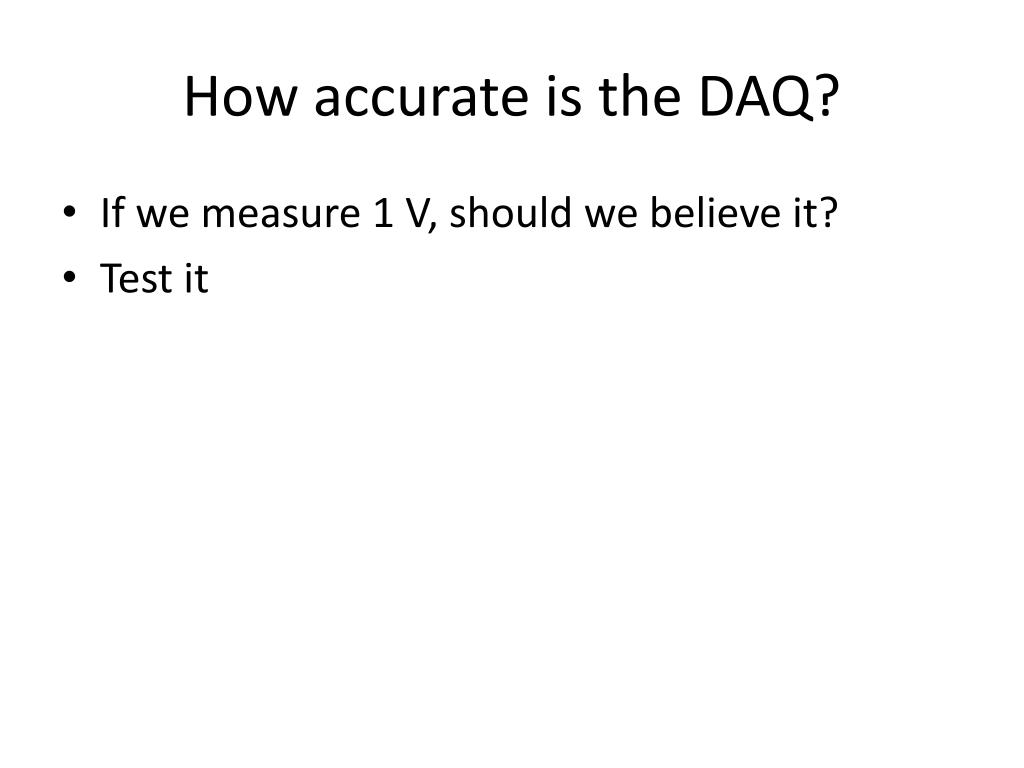 How accurate is the DAQ?

• If we measure 1 V, should we believe it?
• Test it